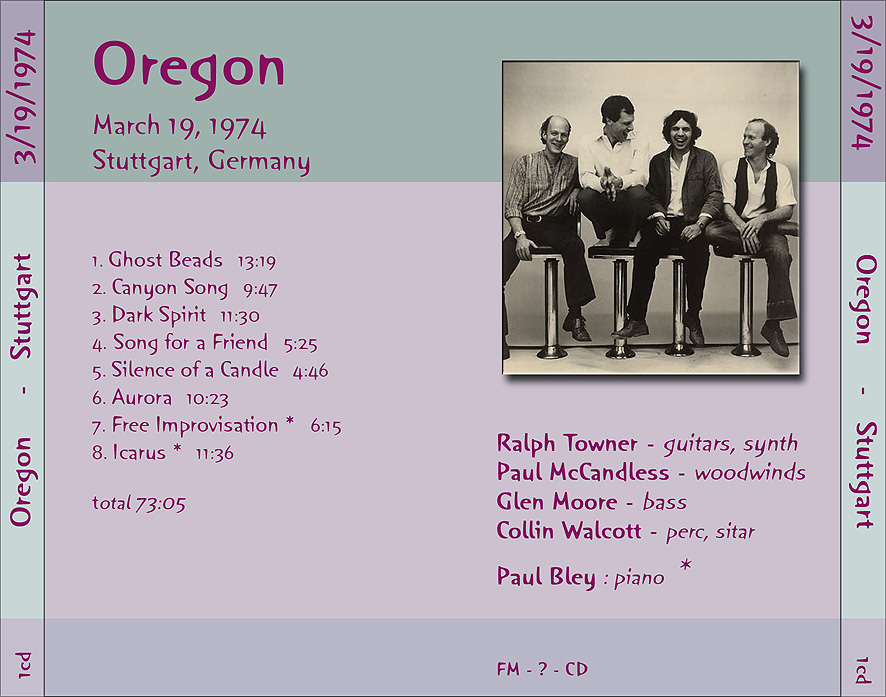 3/19/1974

Oregon - Stuttgart

1cd

Oregon

March 19, 1974
Stuttgart, Germany

1. Ghost Beads 13:19
2. Canyon Song 9:47
3. Dark Spirit 11:30
4. Song for a Friend 5:25
5. Silence of a Candle 4:46
6. Aurora 10:23
7. Free Improvisation * 6:15
8. Icarus * 11:36

total 73:05

Ralph Towner - guitars, synth
Paul McCandless - woodwinds
Glen Moore - bass
Collin Walcott - perc, sitar

Paul Bley : piano *

FM - ? - CD

3/19/1974

Oregon - Stuttgart

1cd